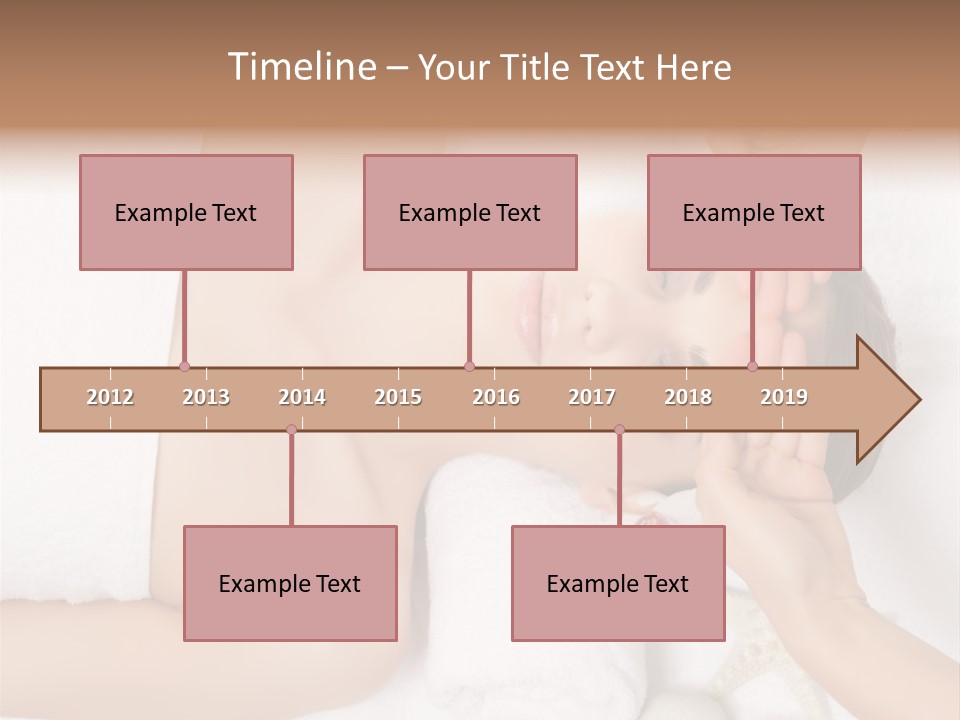 Timeline – Your Title Text Here

Example Text

Example Text

Example Text

2012 2013 2014 2015 2016 2017 2018 2019

Example Text

Example Text